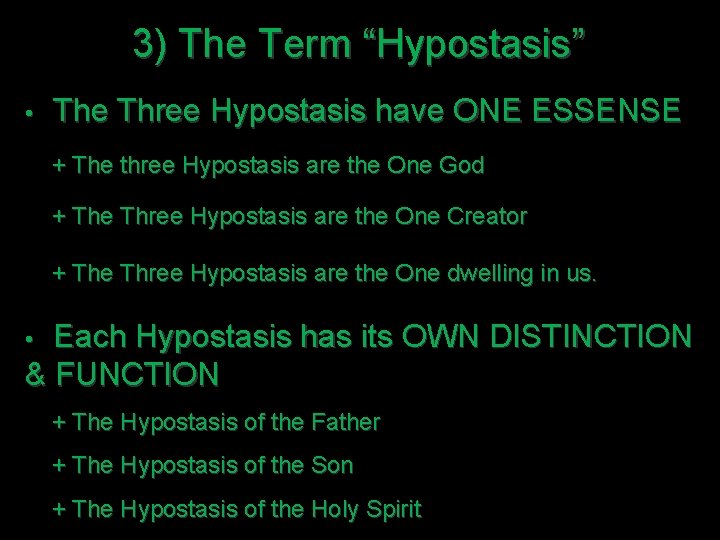 3) The Term “Hypostasis”

• The Three Hypostasis have ONE ESSENSE

+ The three Hypostasis are the One God

+ The Three Hypostasis are the One Creator

+ The Three Hypostasis are the One dwelling in us.

• Each Hypostasis has its OWN DISTINCTION & FUNCTION

+ The Hypostasis of the Father

+ The Hypostasis of the Son

+ The Hypostasis of the Holy Spirit